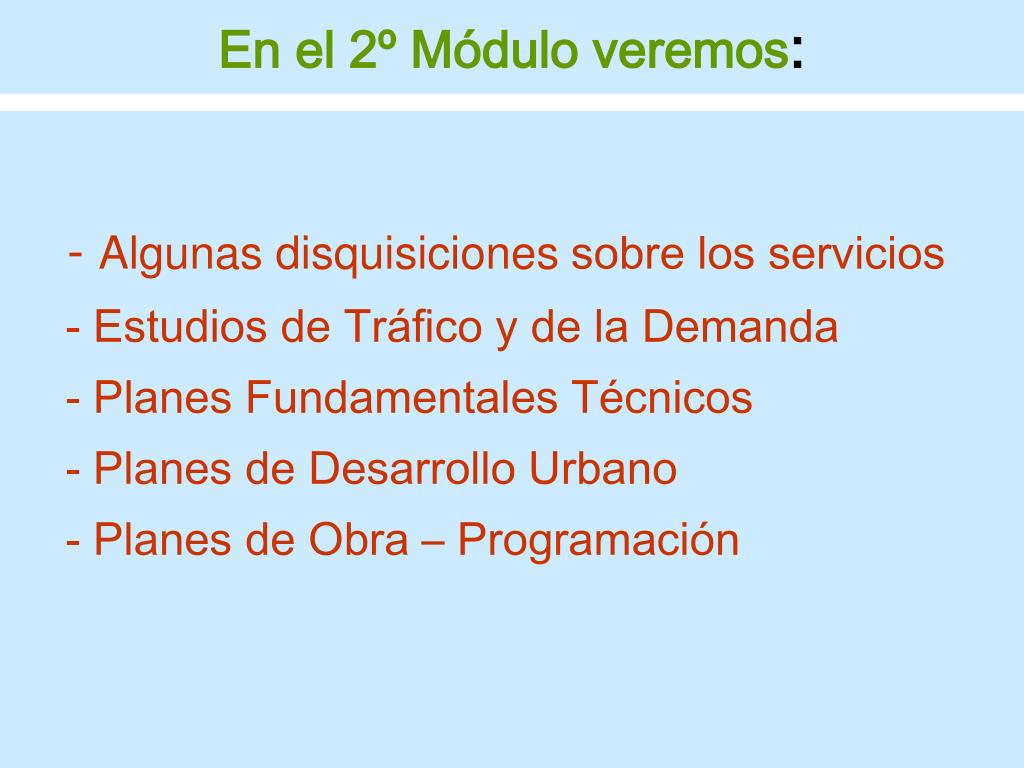 En el 2º Módulo veremos:

- Algunas disquisiciones sobre los servicios
- Estudios de Tráfico y de la Demanda
- Planes Fundamentales Técnicos
- Planes de Desarrollo Urbano
- Planes de Obra – Programación